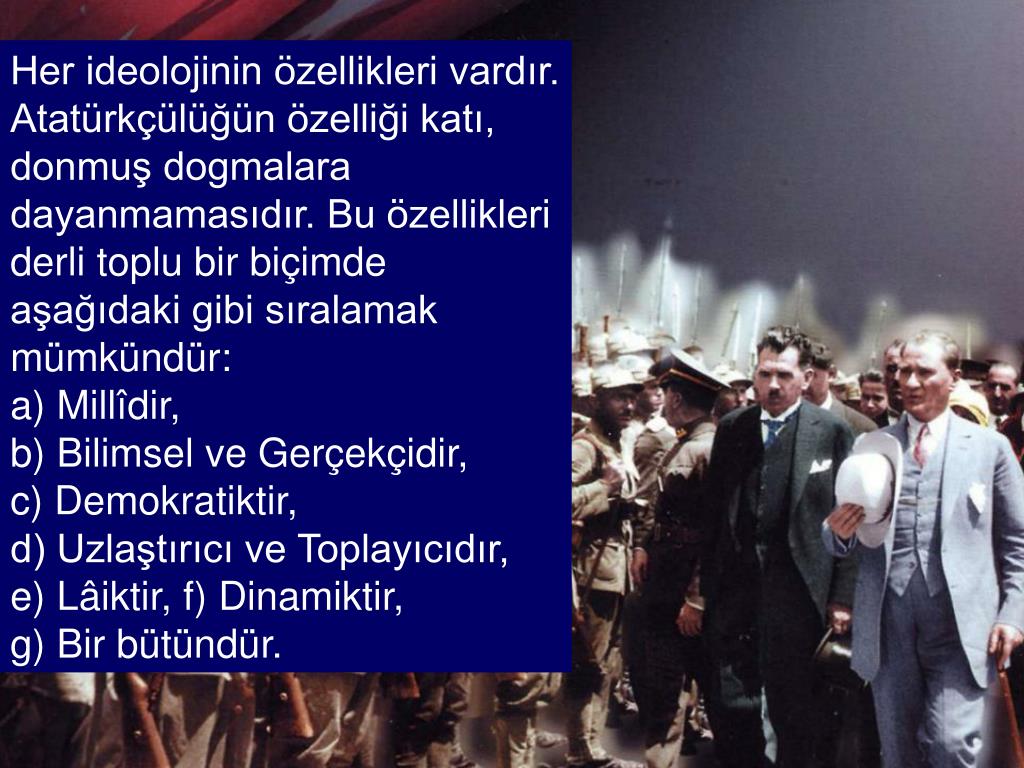 Her ideolojinin özellikleri vardır. Atatürkçülüğün özelliği katı, donmuş dogmalara dayanmamasıdır. Bu özellikleri derli toplu bir biçimde aşağıdaki gibi sıralamak mümkündür:
a) Millîdir,
b) Bilimsel ve Gerçekçidir,
c) Demokratiktir,
d) Uzlaştırıcı ve Toplayıcıdır,
e) Lâiktir, f) Dinamiktir,
g) Bir bütündür.